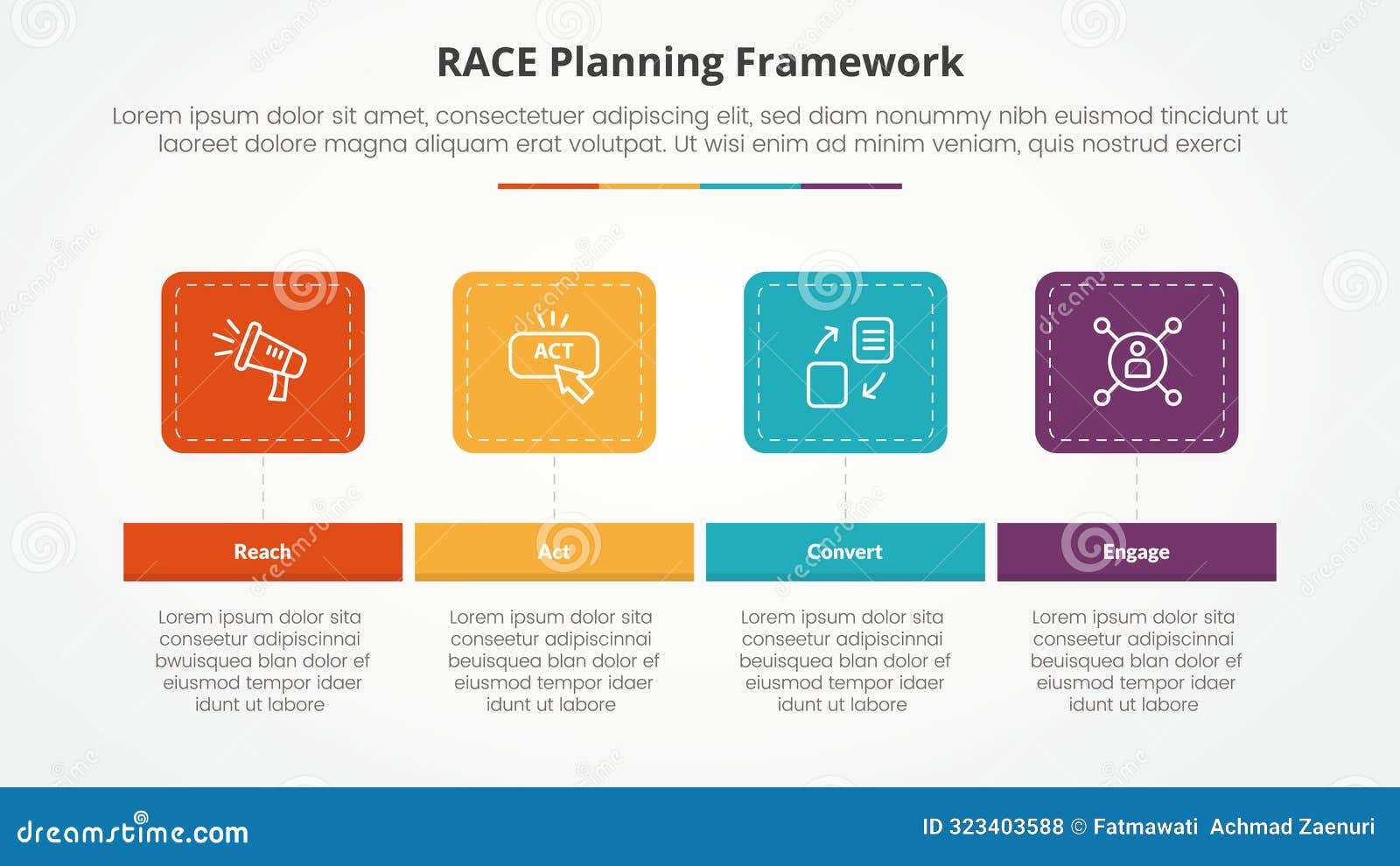 RACE Planning Framework

Lorem ipsum dolor sit amet, consectetuer adipiscing elit, sed diam nonummy nibh euismod tincidunt ut laoreet dolore magna aliquam erat volutpat. Ut wisi enim ad minim veniam, quis nostrud exerci

ACT

Reach

Lorem ipsum dolor sita conseetur adipiscinnai bwuisquea blan dolor ef eiusmod tempor idaer idunt ut labore

Act

Lorem ipsum dolor sita conseetur adipiscinnai beuisquea blan dolor ef eiusmod tempor idaer idunt ut labore

Convert

Lorem ipsum dolor sita conseetur adipiscinnai beuisquea blan dolor ef eiusmod tempor idaer idunt ut labore

Engage

Lorem ipsum dolor sita conseetur adipiscinnai beuisquea blan dolor ef eiusmod tempor idaer idunt ut labore

dreamstime.com

ID 323403588 © Fatmawati Achmad Zaenuri